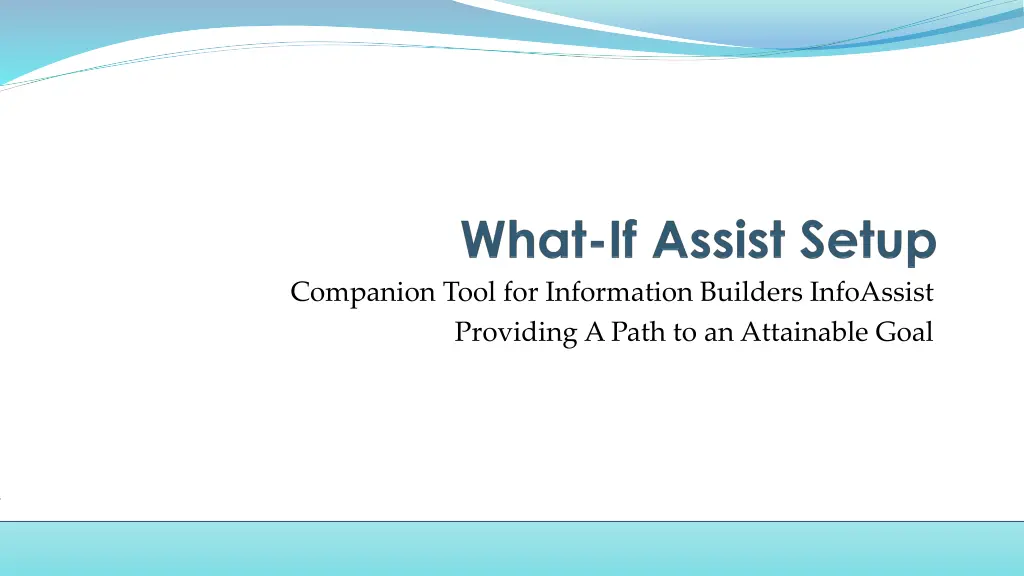 What-If Assist Setup

Companion Tool for Information Builders InfoAssist
Providing A Path to an Attainable Goal